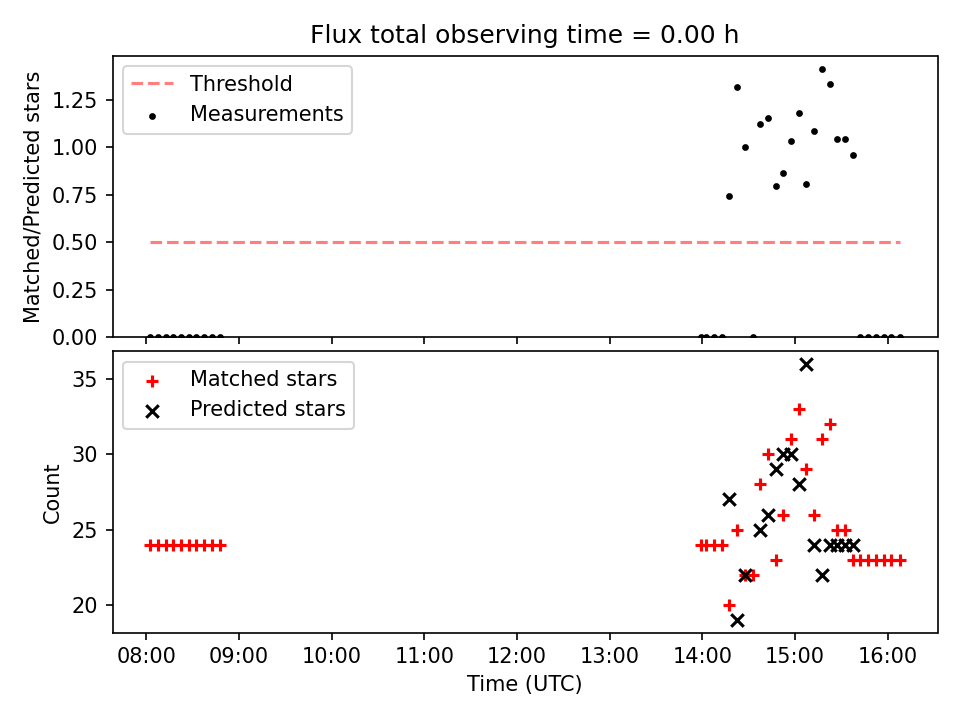 Flux total observing time = 0.00 h

Threshold
Measurements

Matched/Predicted stars

1.25
1.00
0.75
0.50
0.25
0.00

Matched stars
Predicted stars

Count

35
30
25
20

08:00
09:00
10:00
11:00
12:00
13:00
14:00
15:00
16:00

Time (UTC)